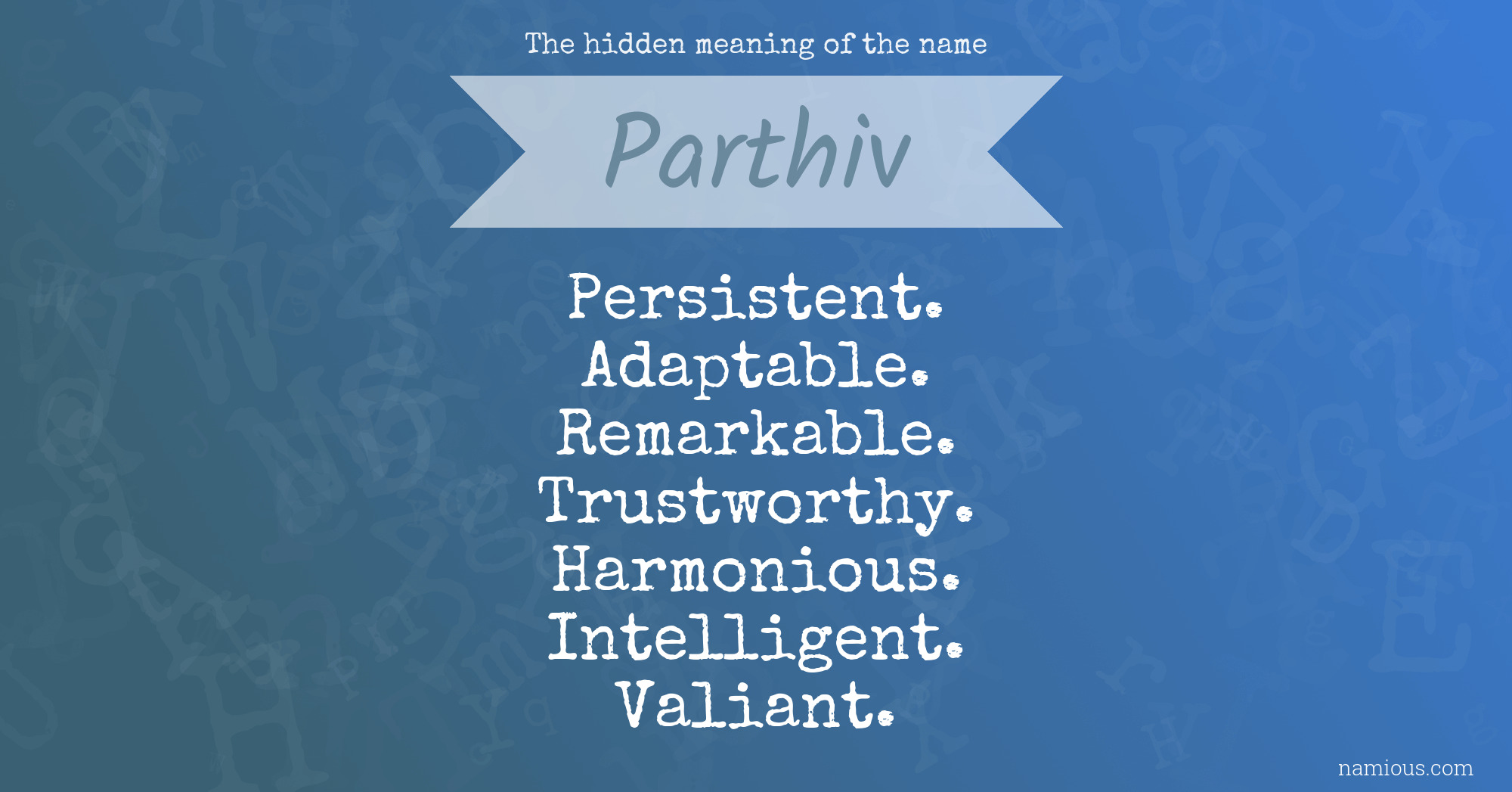 The hidden meaning of the name

Parthiv

Persistent.
Adaptable.
Remarkable.
Trustworthy.
Harmonious.
Intelligent.
Valiant.

namious.com